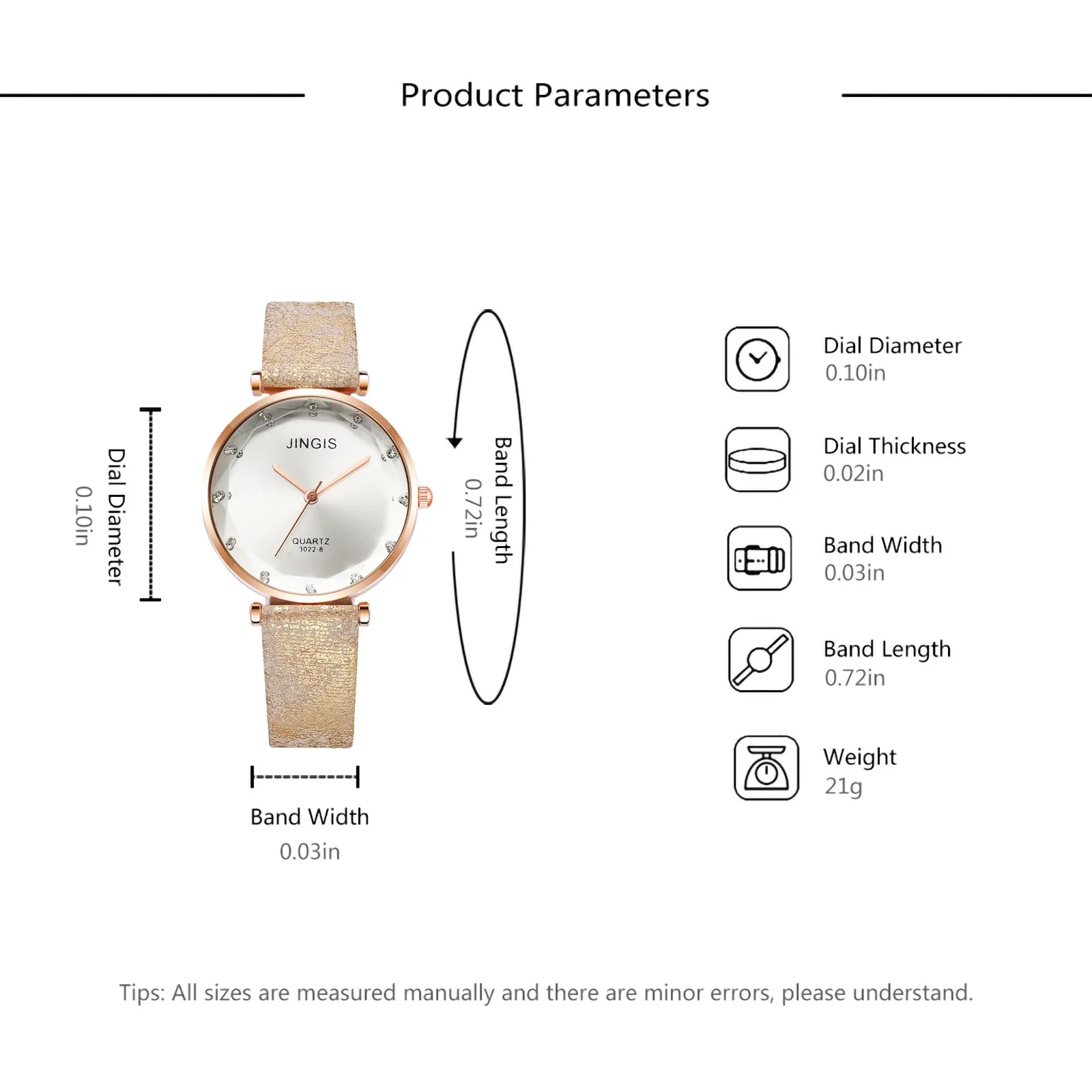 Product Parameters

Dial Diameter
0.10in

JINGIS
QUARTZ
3022-8

Band Length
0.72in

Band Width
0.03in

Dial Diameter
0.10in

Dial Thickness
0.02in

Band Width
0.03in

Band Length
0.72in

Weight
21g

Tips: All sizes are measured manually and there are minor errors, please understand.